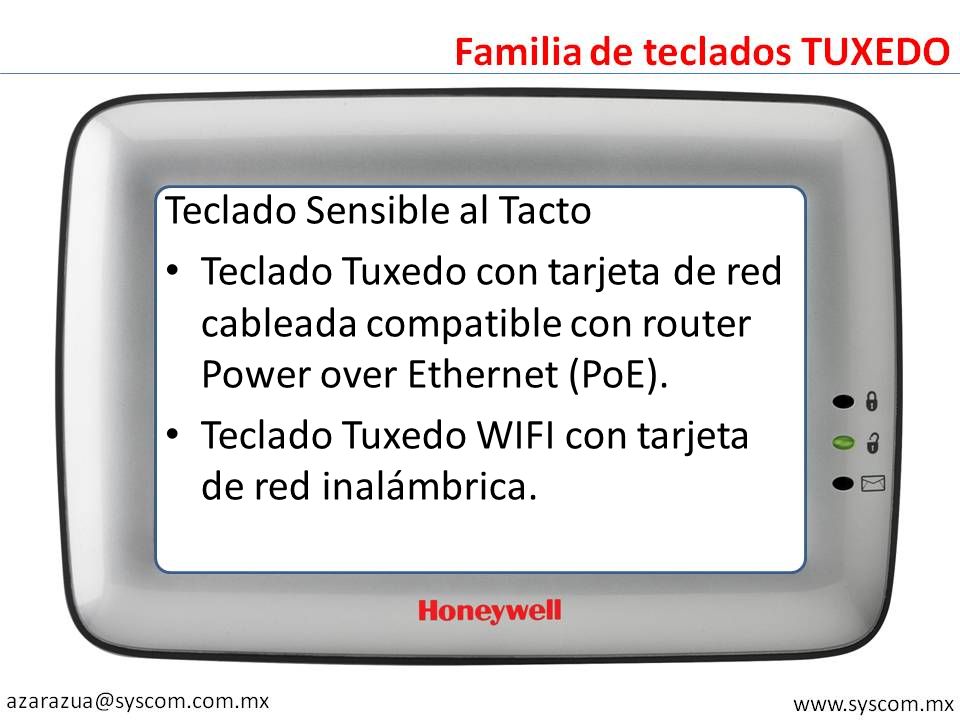 Familia de teclados TUXEDO

Teclado Sensible al Tacto

• Teclado Tuxedo con tarjeta de red cableada compatible con router Power over Ethernet (PoE).

• Teclado Tuxedo WIFI con tarjeta de red inalámbrica.

Honeywell

azarazua@syscom.com.mx

www.syscom.mx